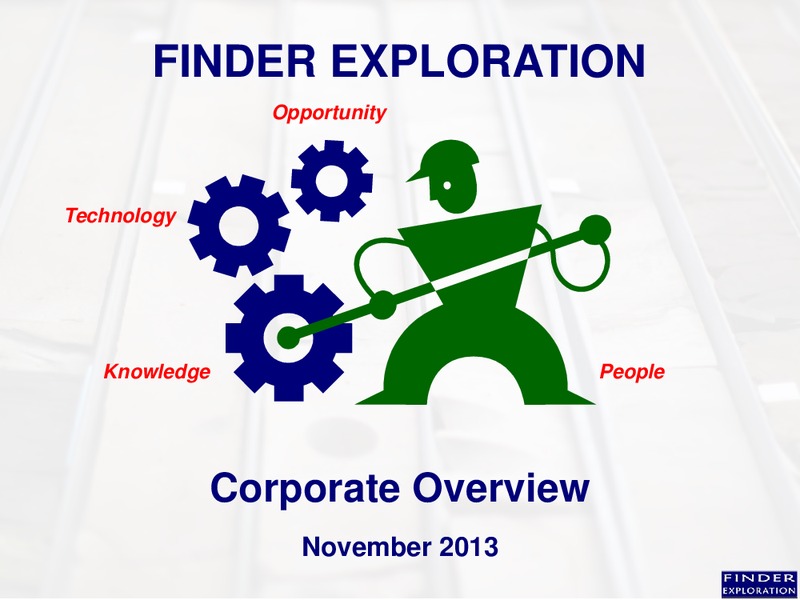 FINDER EXPLORATION

Opportunity

Technology

Knowledge

People

Corporate Overview

November 2013

FINDER
EXPLORATION